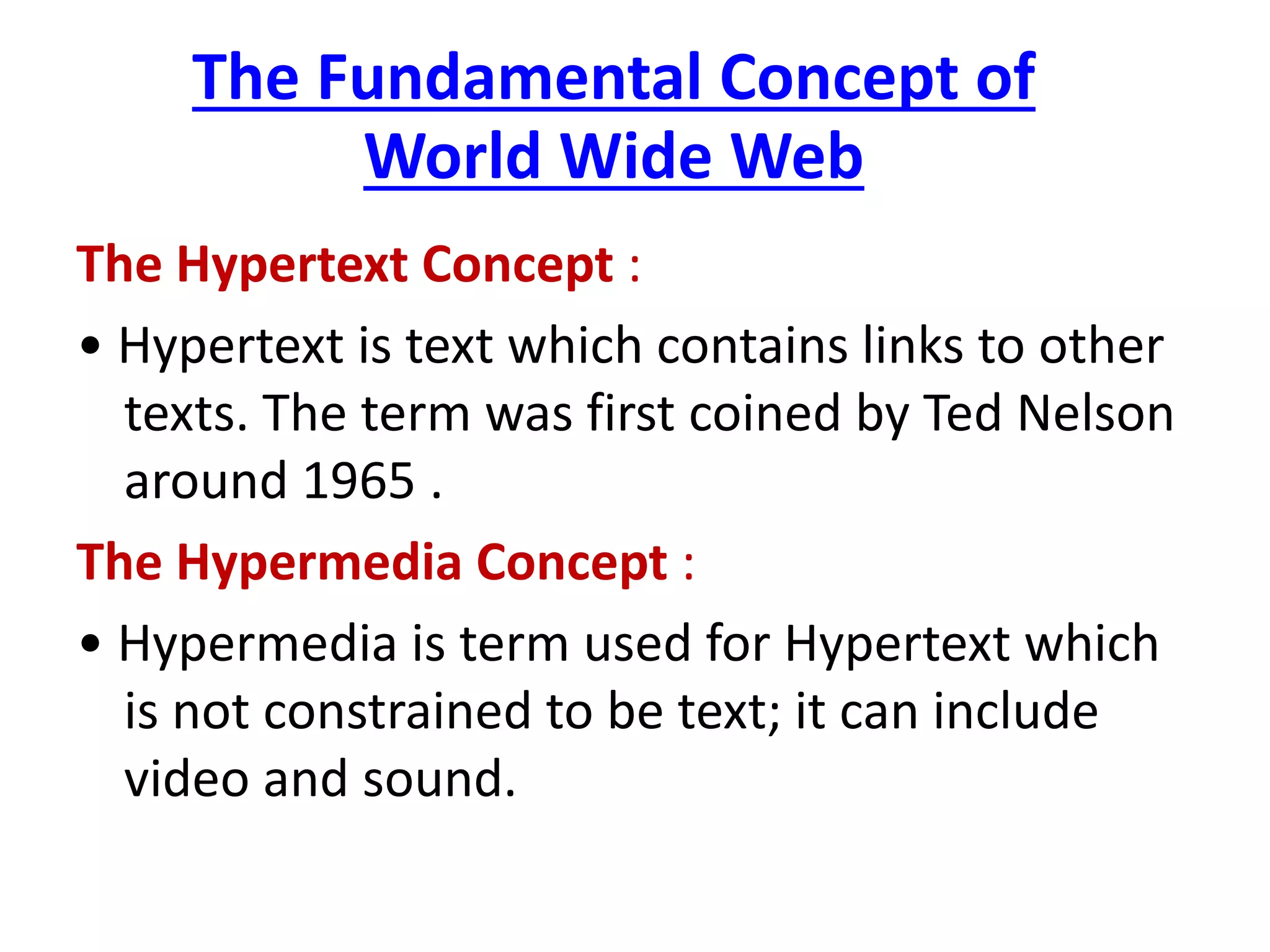 The Fundamental Concept of World Wide Web

The Hypertext Concept :

• Hypertext is text which contains links to other texts. The term was first coined by Ted Nelson around 1965 .

The Hypermedia Concept :

• Hypermedia is term used for Hypertext which is not constrained to be text; it can include video and sound.